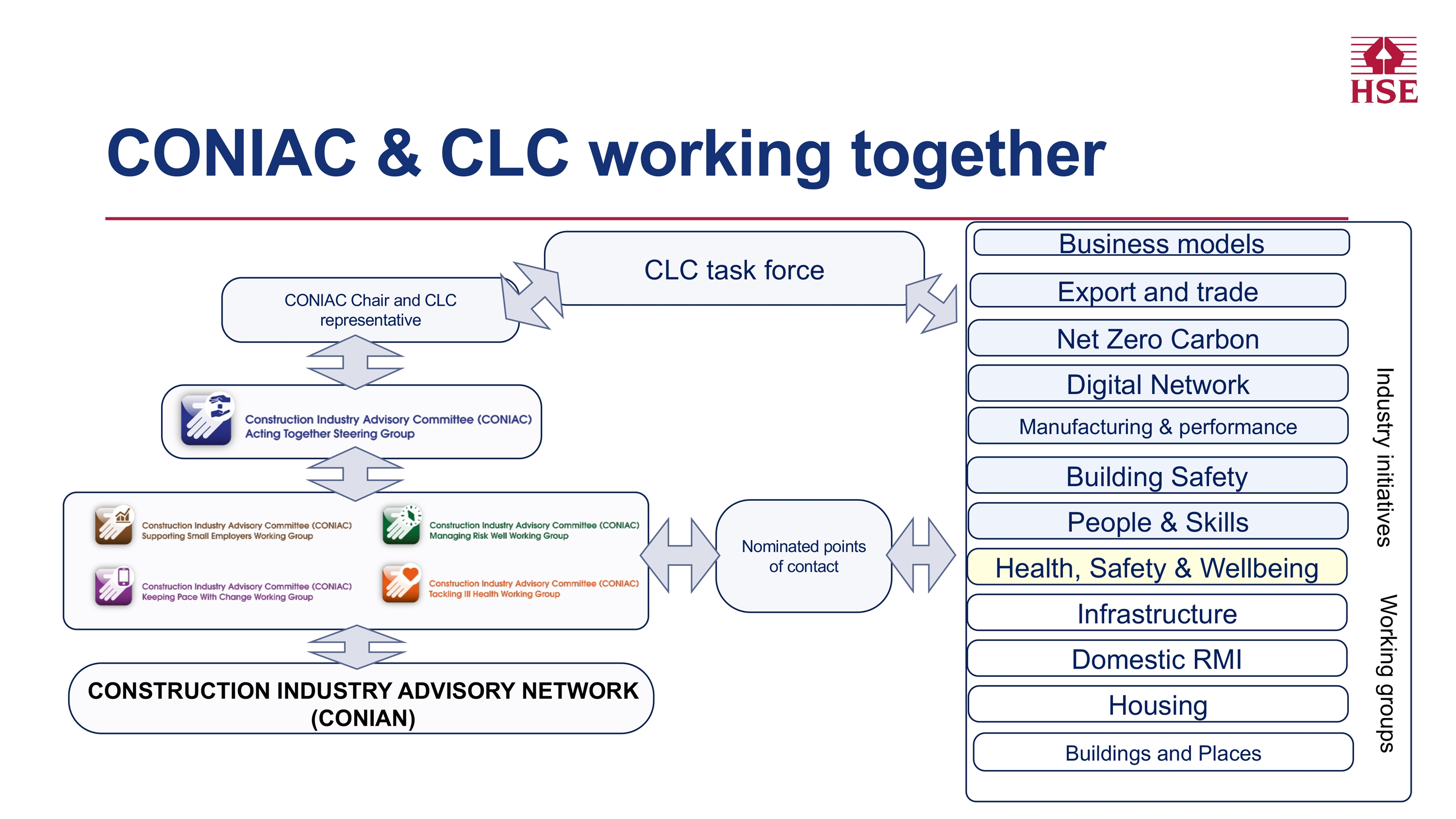 HSE

CONIAC & CLC working together

CLC task force

CONIAC Chair and CLC representative

Construction Industry Advisory Committee (CONIAC) Acting Together Steering Group

Construction Industry Advisory Committee (CONIAC) Supporting Small Employers Working Group

Construction Industry Advisory Committee (CONIAC) Managing Risk Well Working Group

Construction Industry Advisory Committee (CONIAC) Keeping Pace With Change Working Group

Construction Industry Advisory Committee (CONIAC) Tackling Ill Health Working Group

Nominated points of contact

CONSTRUCTION INDUSTRY ADVISORY NETWORK (CONIAN)

Business models

Export and trade

Net Zero Carbon

Digital Network

Manufacturing & performance

Building Safety

People & Skills

Health, Safety & Wellbeing

Infrastructure

Domestic RMI

Housing

Buildings and Places

Industry initiatives

Working groups